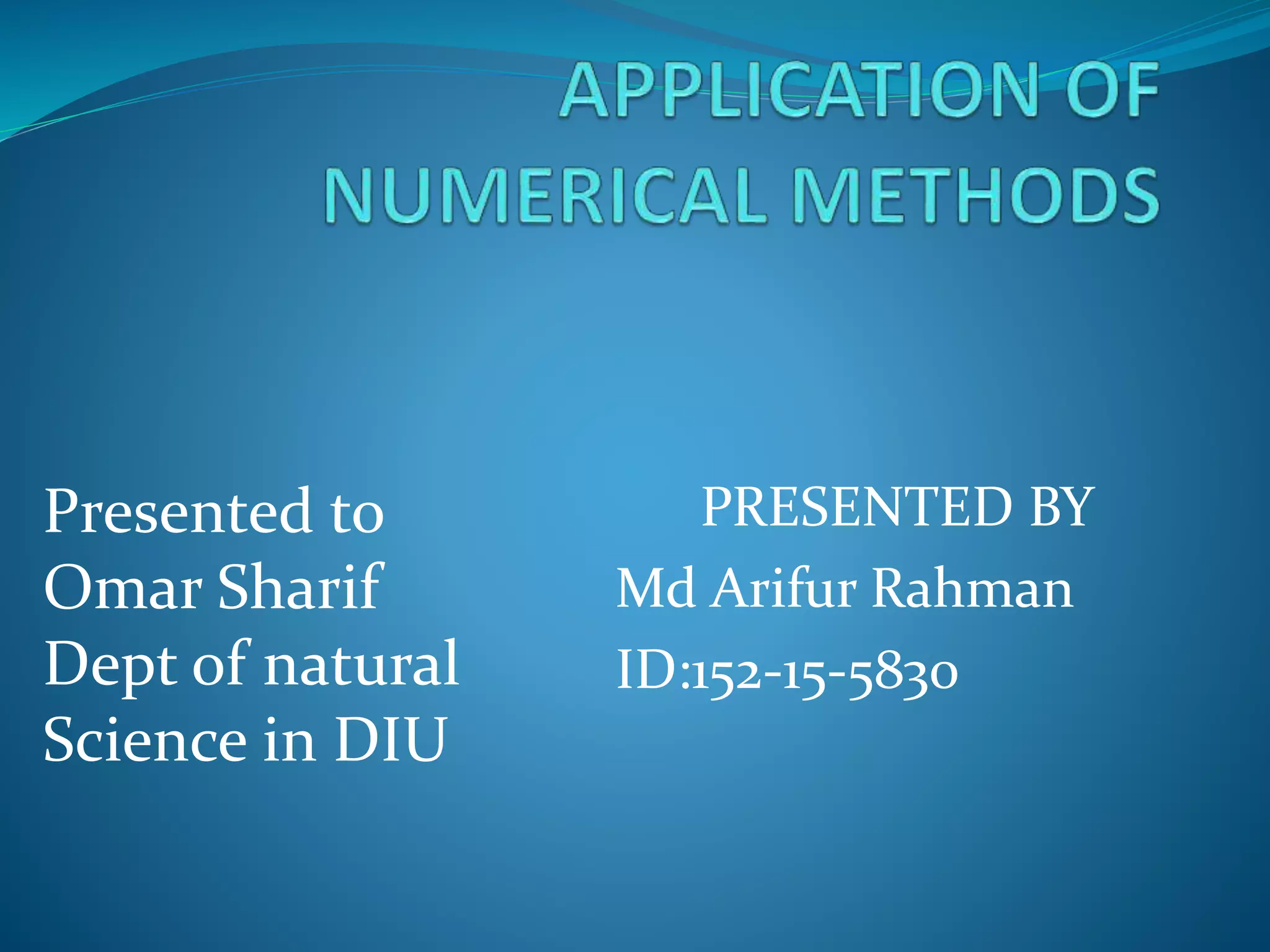 APPLICATION OF NUMERICAL METHODS

Presented to
Omar Sharif
Dept of natural Science in DIU

PRESENTED BY
Md Arifur Rahman
ID:152-15-5830